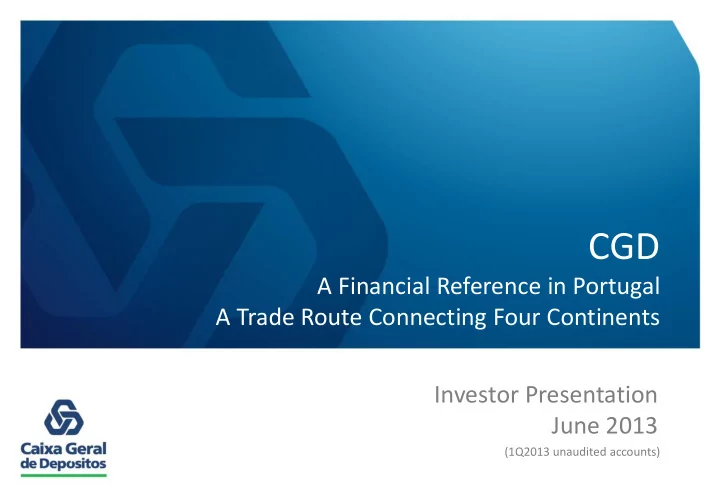 CGD

A Financial Reference in Portugal
A Trade Route Connecting Four Continents

Investor Presentation
June 2013
(1Q2013 unaudited accounts)

Caixa Geral de Depositos